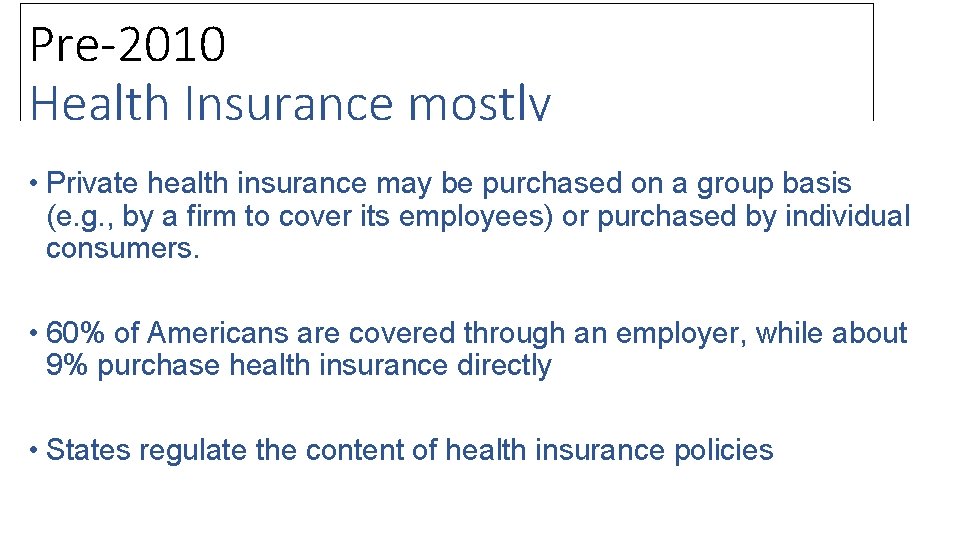 Pre-2010
Health Insurance mostly

• Private health insurance may be purchased on a group basis (e.g., by a firm to cover its employees) or purchased by individual consumers.

• 60% of Americans are covered through an employer, while about 9% purchase health insurance directly

• States regulate the content of health insurance policies